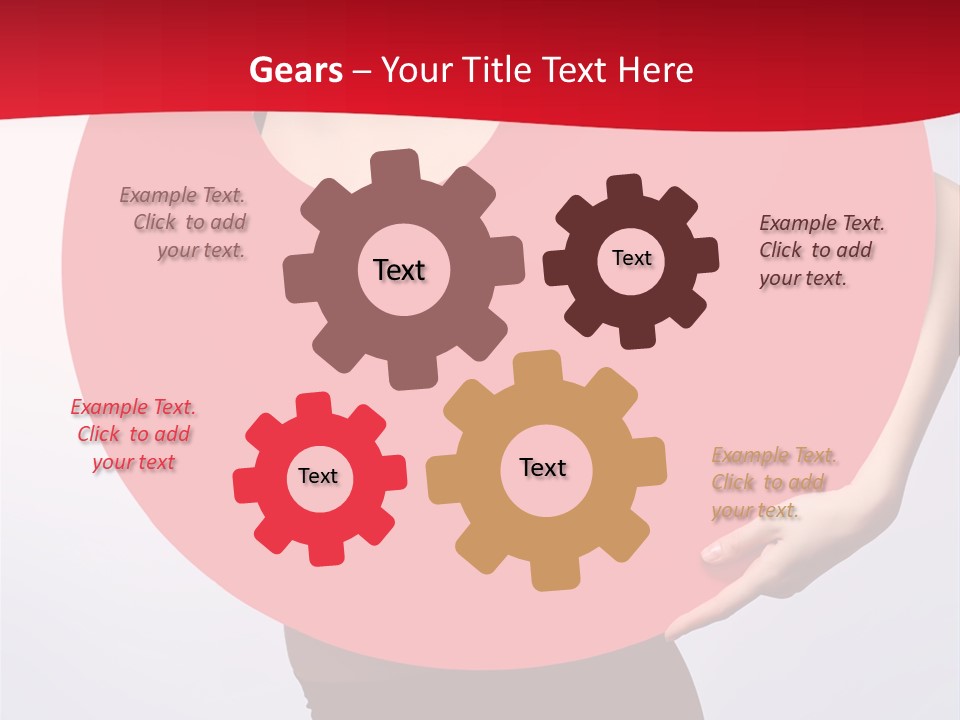 Gears – Your Title Text Here

Example Text. Click to add your text.

Text

Text

Example Text. Click to add your text.

Example Text. Click to add your text

Text

Text

Example Text. Click to add your text.